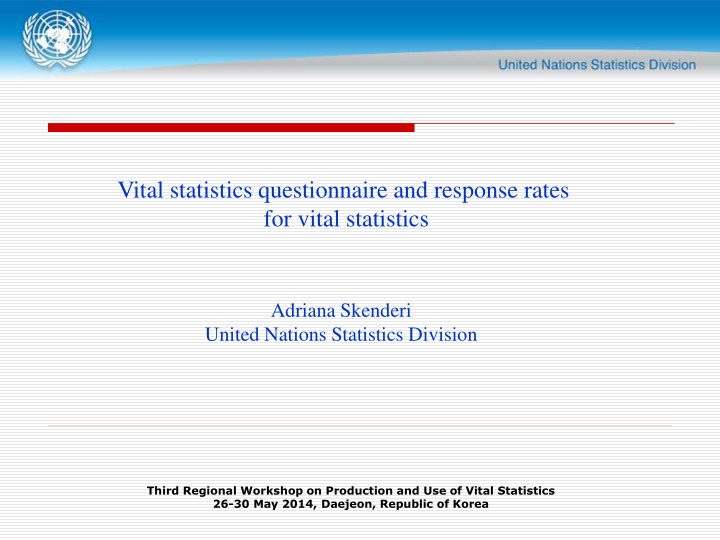 United Nations Statistics Division

Vital statistics questionnaire and response rates for vital statistics

Adriana Skenderi
United Nations Statistics Division

Third Regional Workshop on Production and Use of Vital Statistics
26-30 May 2014, Daejeon, Republic of Korea